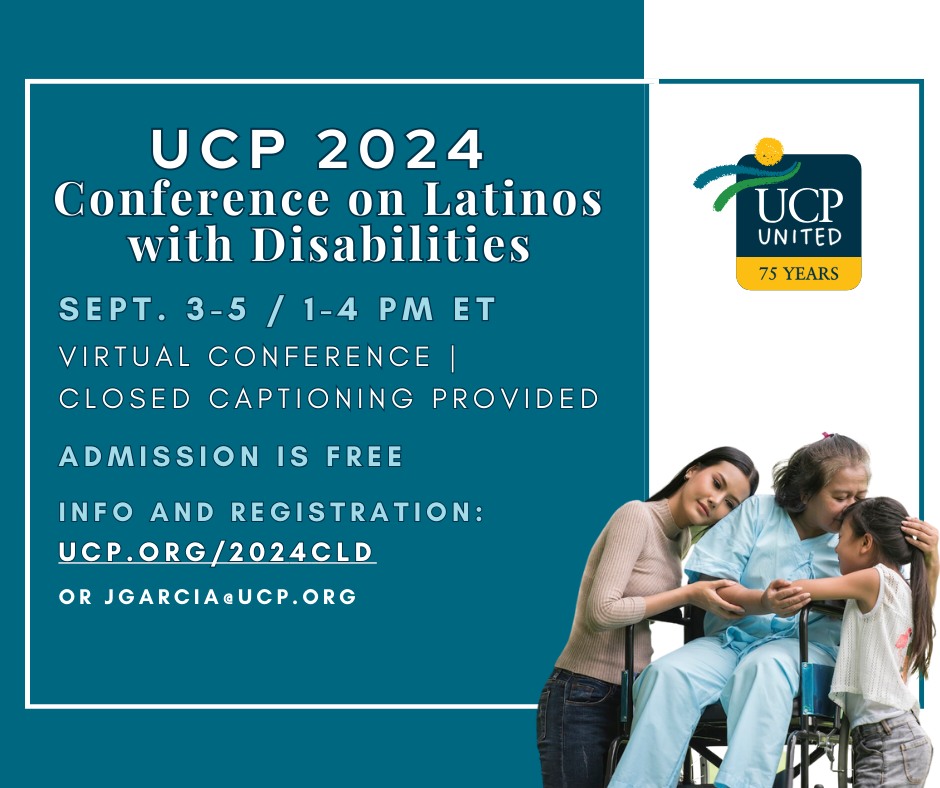 UCP 2024
Conference on Latinos with Disabilities

SEPT. 3-5 / 1-4 PM ET

VIRTUAL CONFERENCE | CLOSED CAPTIONING PROVIDED

ADMISSION IS FREE

INFO AND REGISTRATION:
UCP.ORG/2024CLD
OR JGARCIA@UCP.ORG

UCP UNITED
75 YEARS